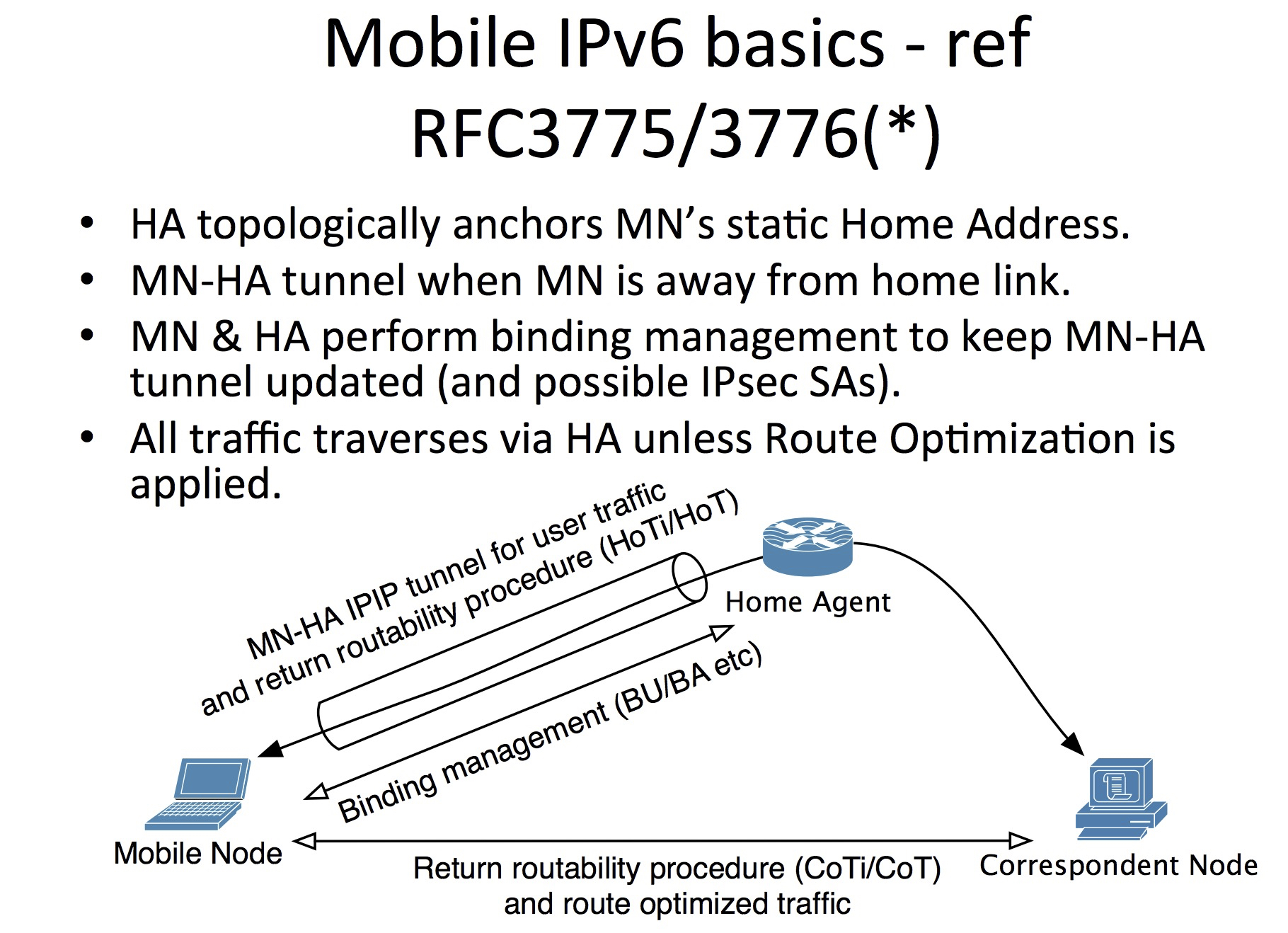 Mobile IPv6 basics - ref RFC3775/3776(*)

• HA topologically anchors MN's static Home Address.
• MN-HA tunnel when MN is away from home link.
• MN & HA perform binding management to keep MN-HA tunnel updated (and possible IPsec SAs).
• All traffic traverses via HA unless Route Optimization is applied.

MN-HA IPIP tunnel for user traffic and return routability procedure (HoTi/HoT)

Home Agent

Binding management (BU/BA etc)

Mobile Node

Return routability procedure (CoTi/CoT) and route optimized traffic

Correspondent Node